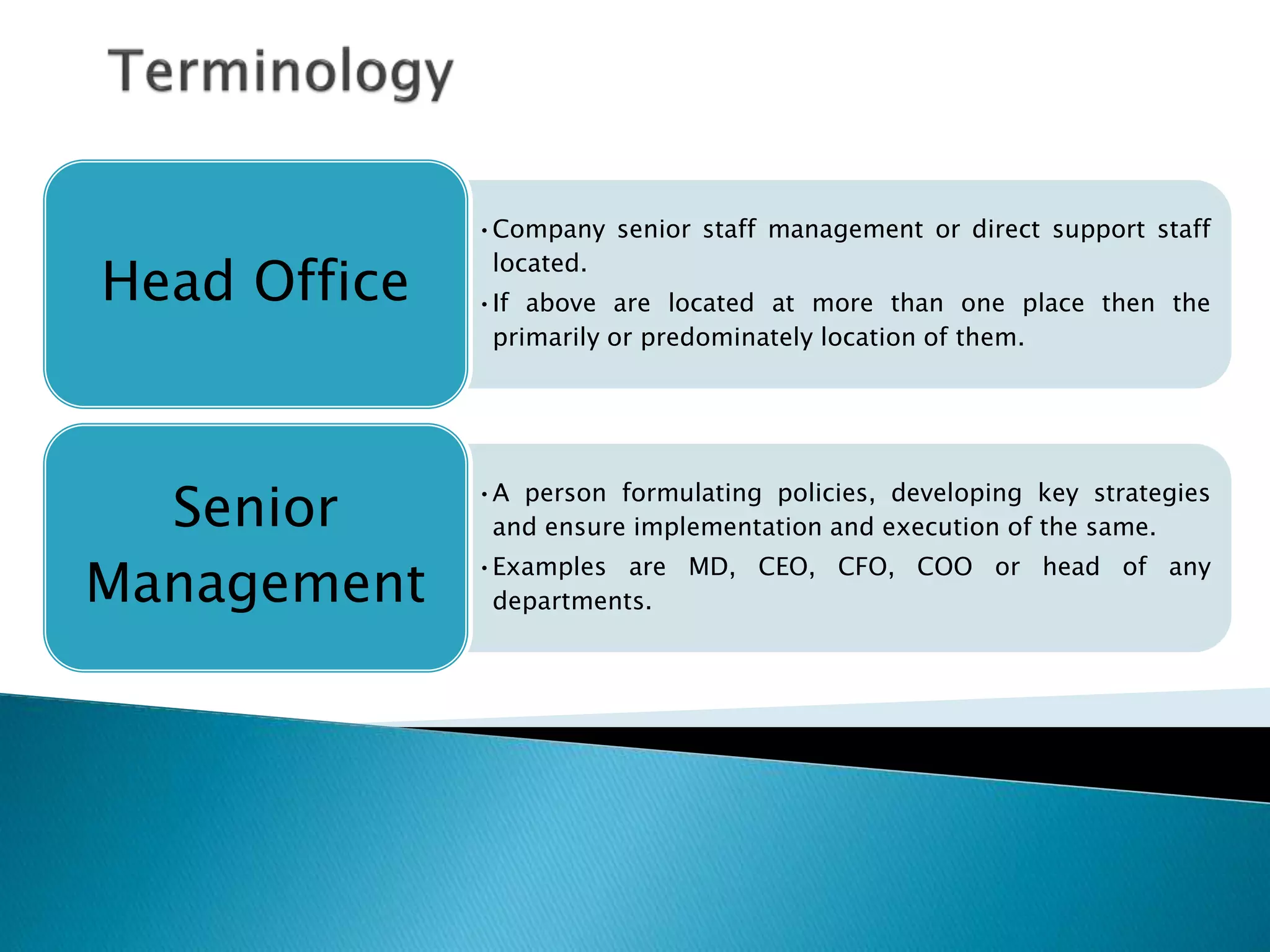 Terminology

Head Office

• Company senior staff management or direct support staff located.
• If above are located at more than one place then the primarily or predominately location of them.

Senior Management

• A person formulating policies, developing key strategies and ensure implementation and execution of the same.
• Examples are MD, CEO, CFO, COO or head of any departments.